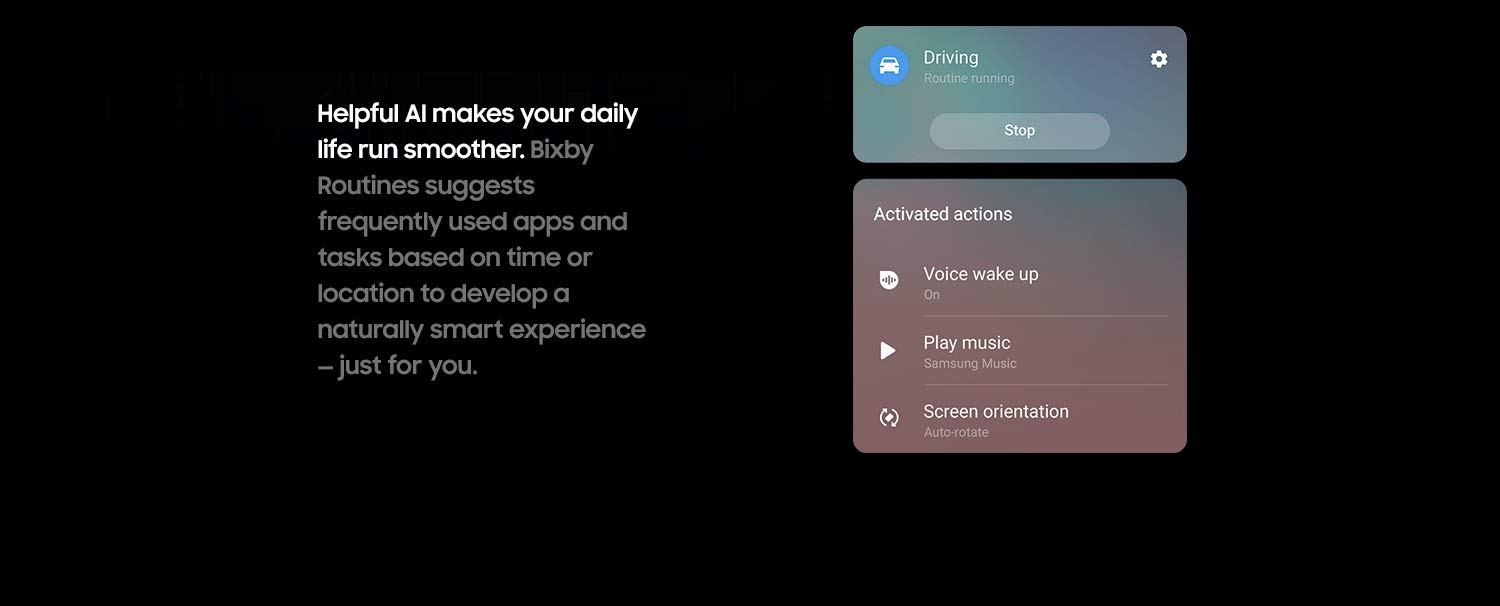 Helpful AI makes your daily life run smoother. Bixby Routines suggests frequently used apps and tasks based on time or location to develop a naturally smart experience – just for you.

Driving
Routine running

Stop

Activated actions

Voice wake up
On

Play music
Samsung Music

Screen orientation
Auto-rotate